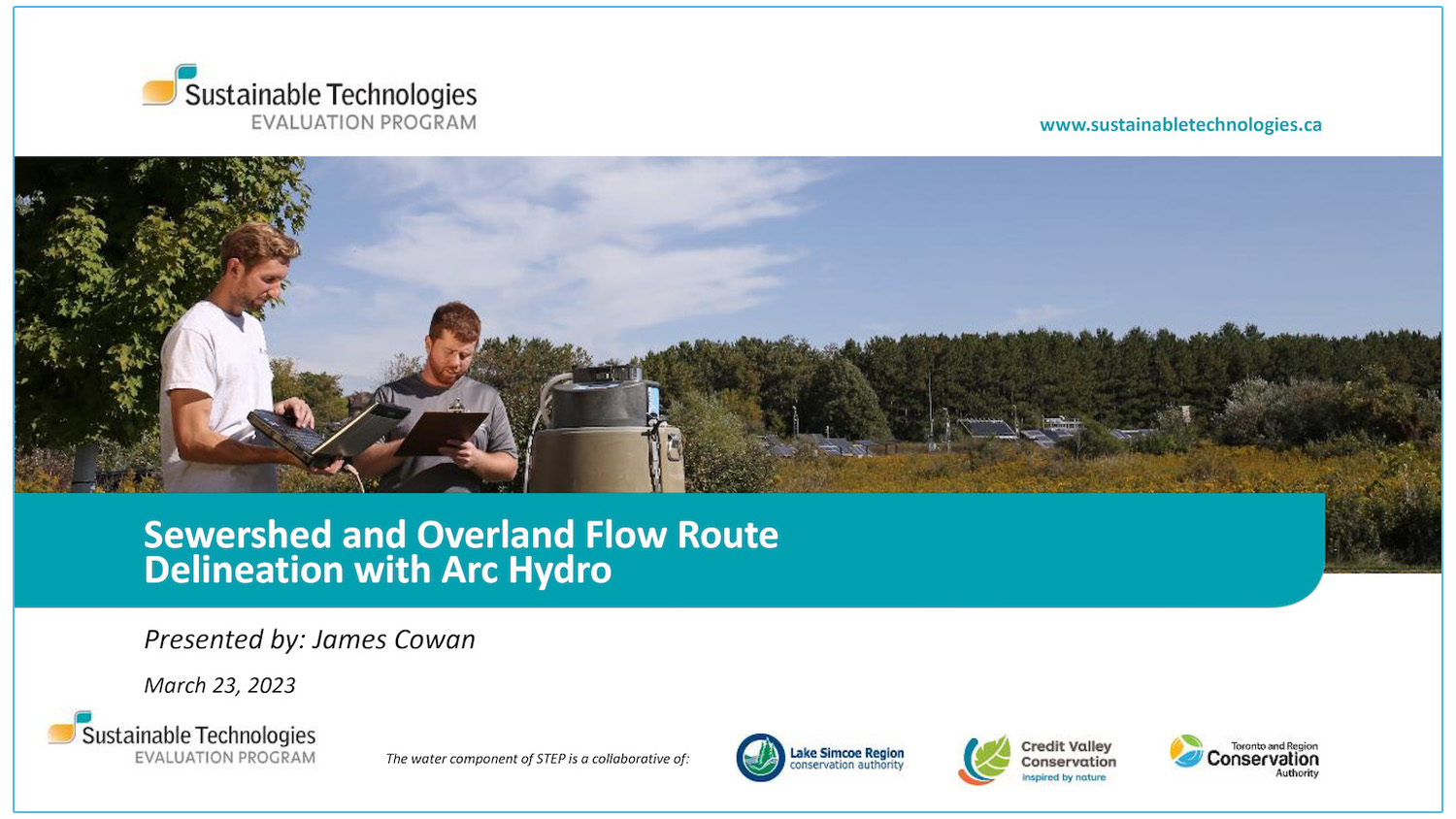 Sustainable Technologies
EVALUATION PROGRAM

www.sustainabletechnologies.ca

Sewershed and Overland Flow Route Delineation with Arc Hydro

Presented by: James Cowan

March 23, 2023

Sustainable Technologies
EVALUATION PROGRAM

The water component of STEP is a collaborative of:

Lake Simcoe Region
conservation authority

Credit Valley
Conservation
inspired by nature

Toronto and Region
Conservation
Authority